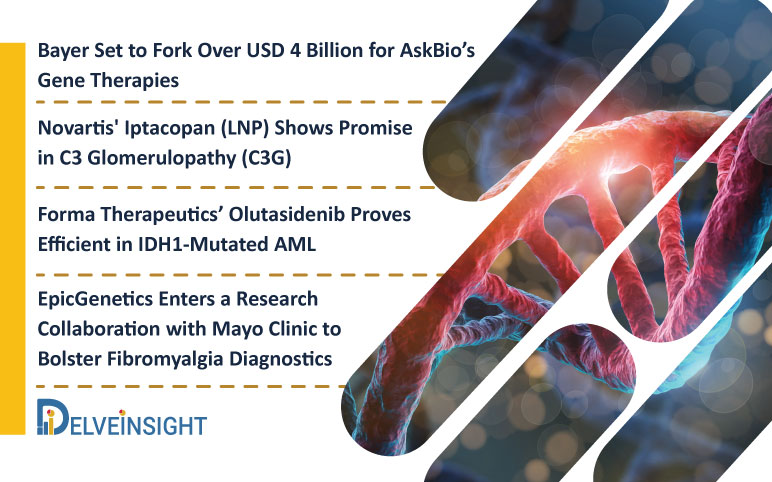 Bayer Set to Fork Over USD 4 Billion for AskBio's Gene Therapies

Novartis' Iptacopan (LNP) Shows Promise in C3 Glomerulopathy (C3G)

Forma Therapeutics' Olutasidenib Proves Efficient in IDH1-Mutated AML

EpicGenetics Enters a Research Collaboration with Mayo Clinic to Bolster Fibromyalgia Diagnostics

DELVEINSIGHT